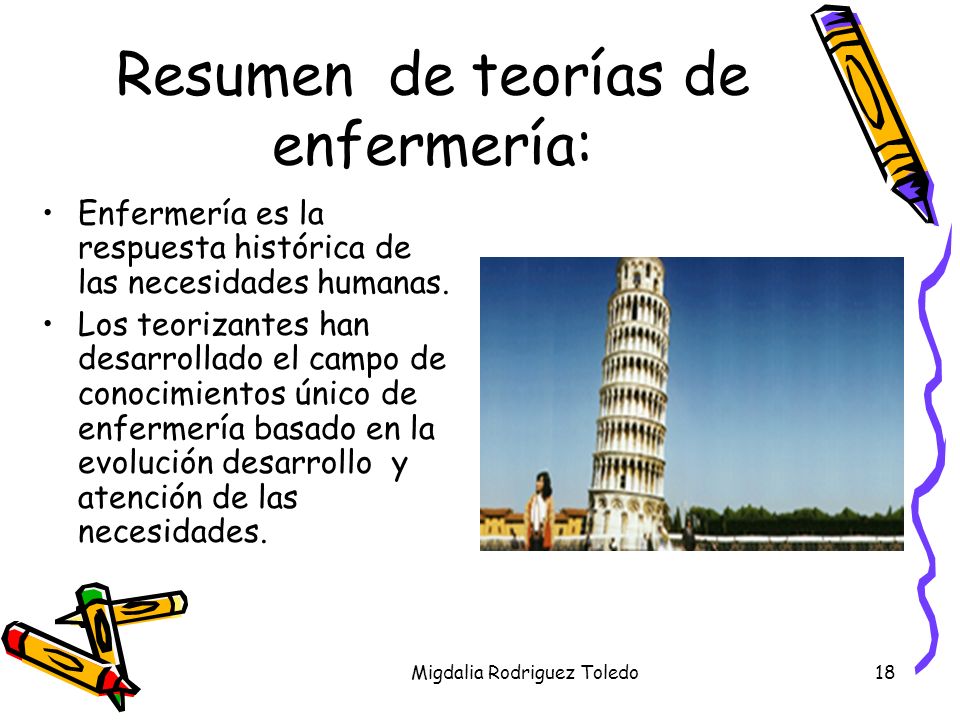 Resumen de teorías de enfermería:

• Enfermería es la respuesta histórica de las necesidades humanas.
• Los teorizantes han desarrollado el campo de conocimientos único de enfermería basado en la evolución desarrollo y atención de las necesidades.

Migdalia Rodriguez Toledo

18